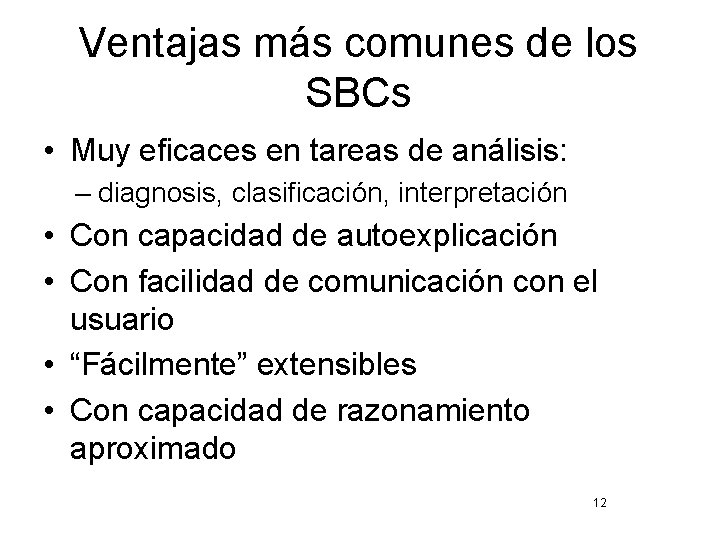 Ventajas más comunes de los SBCs

• Muy eficaces en tareas de análisis:
– diagnosis, clasificación, interpretación
• Con capacidad de autoexplicación
• Con facilidad de comunicación con el usuario
• “Fácilmente” extensibles
• Con capacidad de razonamiento aproximado

12